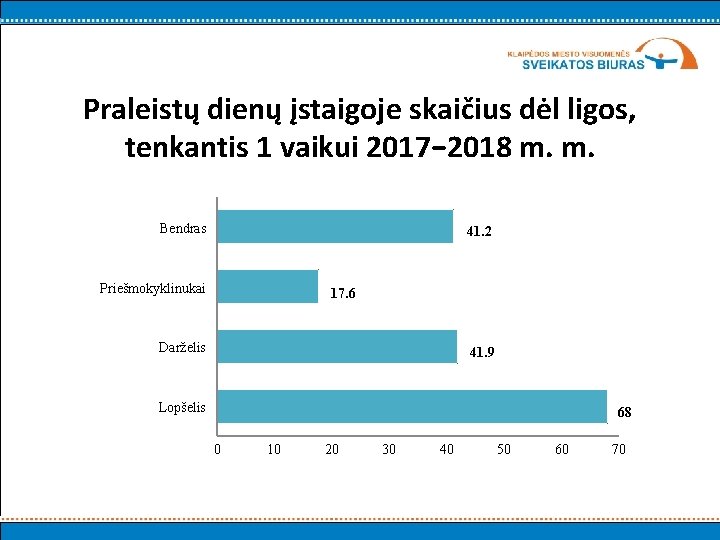 KLAIPĖDOS MIESTO VISUOMENĖS
SVEIKATOS BIURAS

Praleistų dienų įstaigoje skaičius dėl ligos, tenkantis 1 vaikui 2017−2018 m. m.

Bendras 41.2
Priešmokyklinukai 17.6
Darželis 41.9
Lopšelis 68

0 10 20 30 40 50 60 70